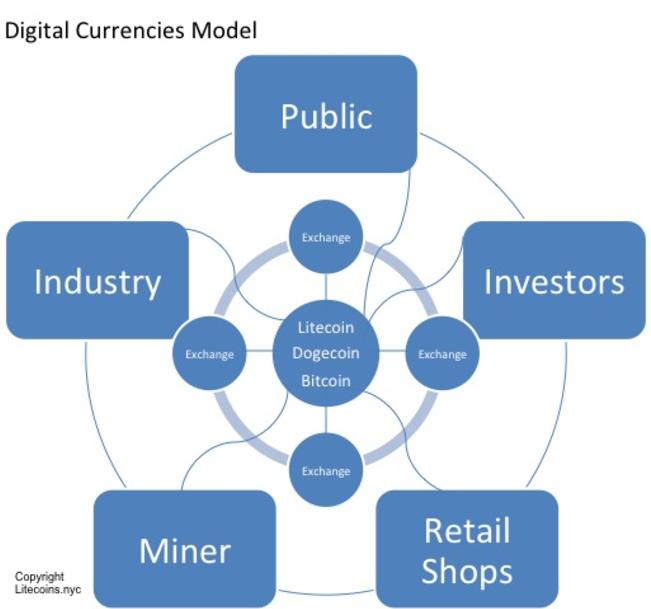 Digital Currencies Model

Public

Industry

Investors

Exchange

Exchange

Litecoin
Dogecoin
Bitcoin

Exchange

Exchange

Miner

Retail Shops

Copyright
Litecoins.nyc